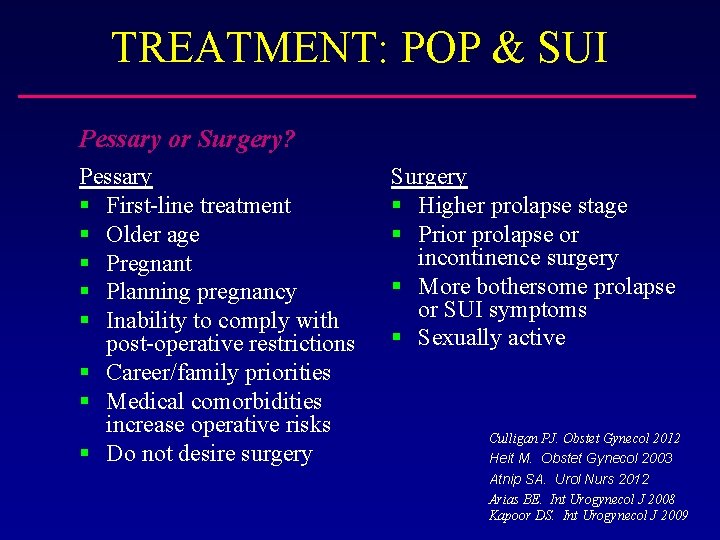 TREATMENT: POP & SUI

Pessary or Surgery?

Pessary
- First-line treatment
- Older age
- Pregnant
- Planning pregnancy
- Inability to comply with post-operative restrictions
- Career/family priorities
- Medical comorbidities increase operative risks
- Do not desire surgery

Surgery
- Higher prolapse stage
- Prior prolapse or incontinence surgery
- More bothersome prolapse or SUI symptoms
- Sexually active

Culligan PJ. Obstet Gynecol 2012
Heit M. Obstet Gynecol 2003
Atnip SA. Urol Nurs 2012
Arias BE. Int Urogynecol J 2008
Kapoor DS. Int Urogynecol J 2009